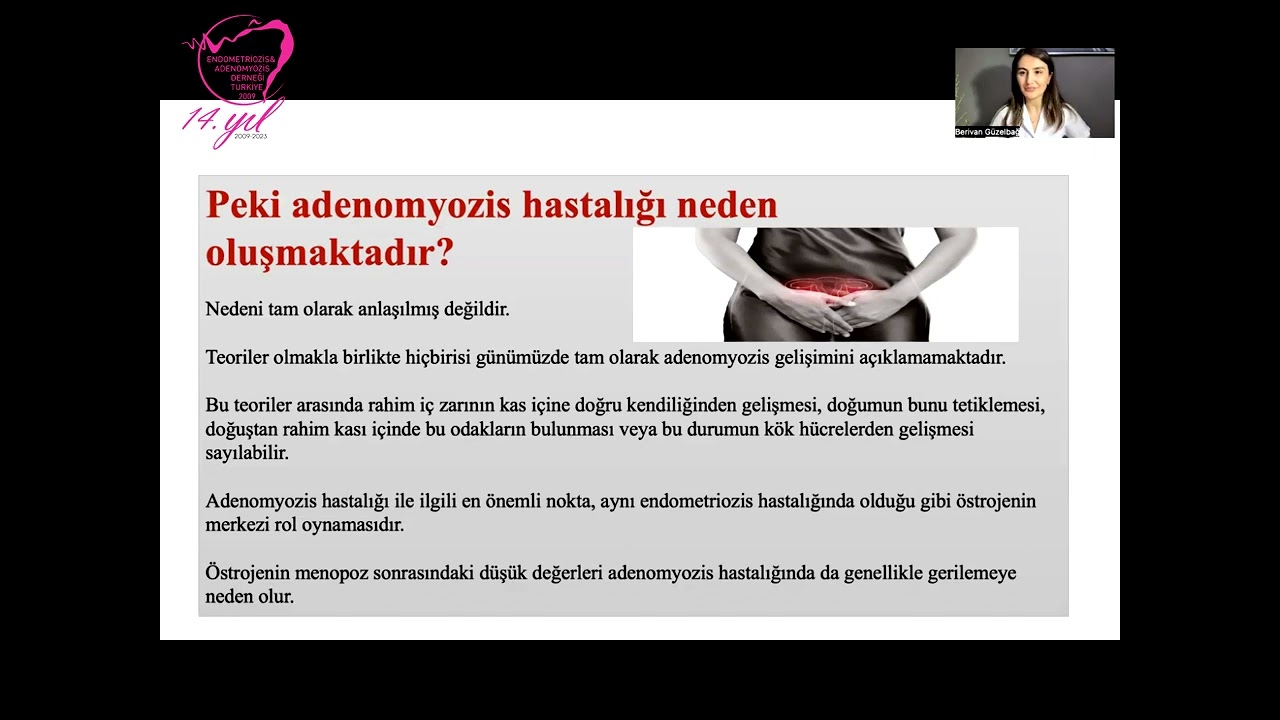 ENDOMETRİOZİS& ADENOMYOZİS DERNEĞİ TÜRKİYE 2009

14. yıl 2009-2023

Berivan Güzelbağ

Peki adenomyozis hastalığı neden oluşmaktadır?

Nedeni tam olarak anlaşılmış değildir.

Teoriler olmakla birlikte hiçbirisi günümüzde tam olarak adenomyozis gelişimini açıklamamaktadır.

Bu teoriler arasında rahim iç zarının kas içine doğru kendiliğinden gelişmesi, doğumun bunu tetiklemesi, doğuştan rahim kası içinde bu odakların bulunması veya bu durumun kök hücrelerden gelişmesi sayılabilir.

Adenomyozis hastalığı ile ilgili en önemli nokta, aynı endometriozis hastalığında olduğu gibi östrojenin merkezi rol oynamasıdır.

Östrojenin menopoz sonrasındaki düşük değerleri adenomyozis hastalığında da genellikle gerilemeye neden olur.